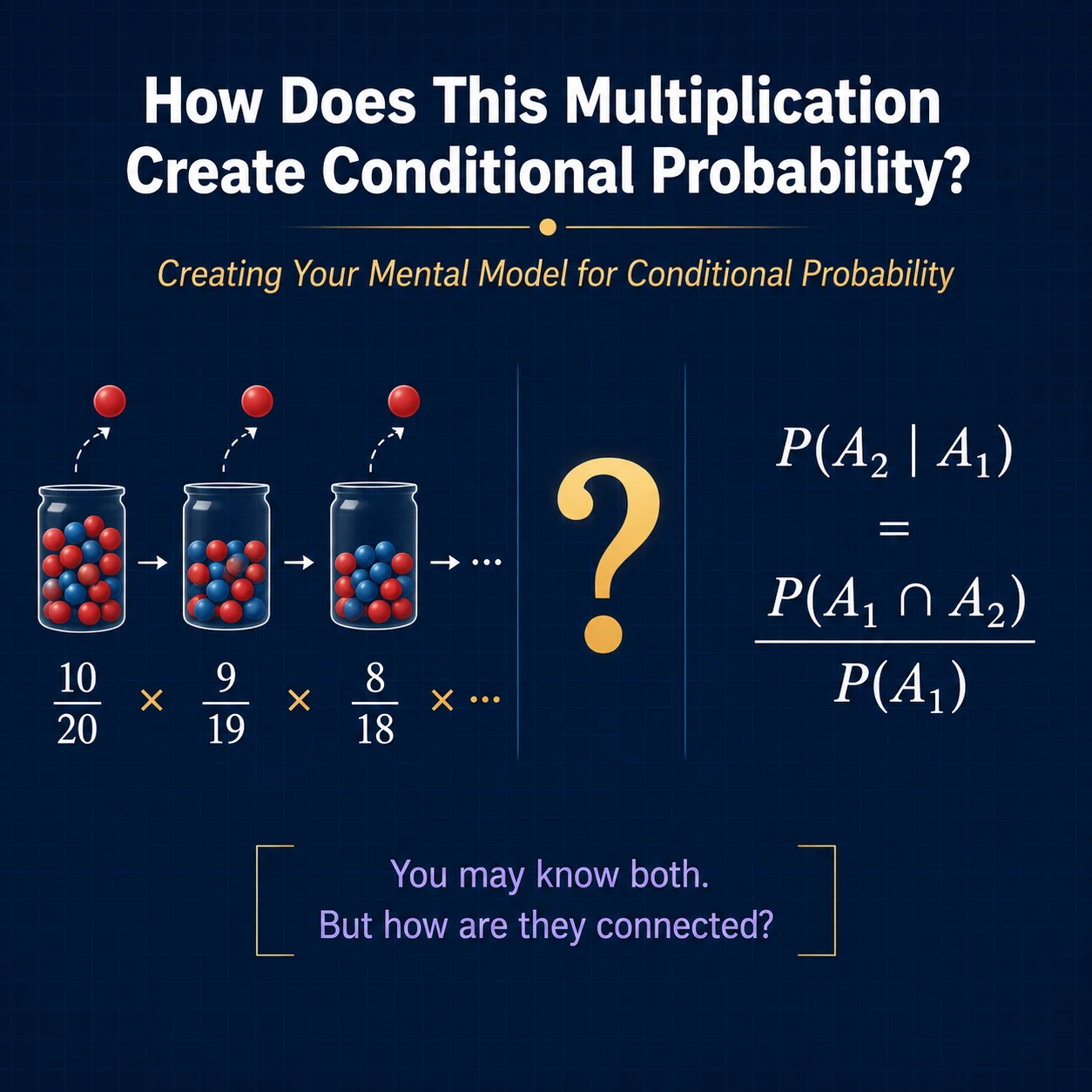 How Does This Multiplication Create Conditional Probability?

Creating Your Mental Model for Conditional Probability

→ → → ...

$\frac{10}{20} \times \frac{9}{19} \times \frac{8}{18} \times \cdots$

?

$P(A_2 \mid A_1) = \frac{P(A_1 \cap A_2)}{P(A_1)}$

You may know both.
But how are they connected?